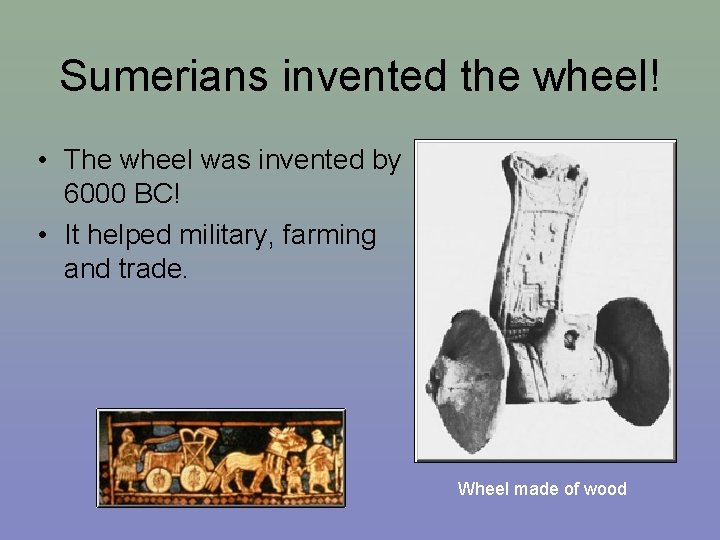 Sumerians invented the wheel!

• The wheel was invented by 6000 BC!

• It helped military, farming and trade.

Wheel made of wood